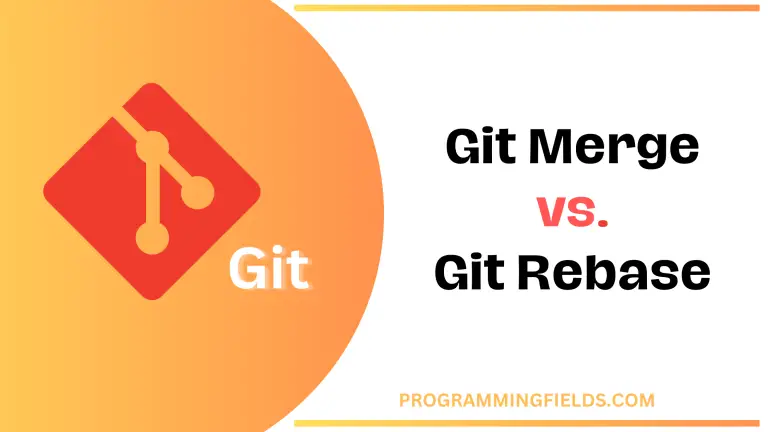 Git

Git Merge
vs.
Git Rebase

PROGRAMMINGFIELDS.COM